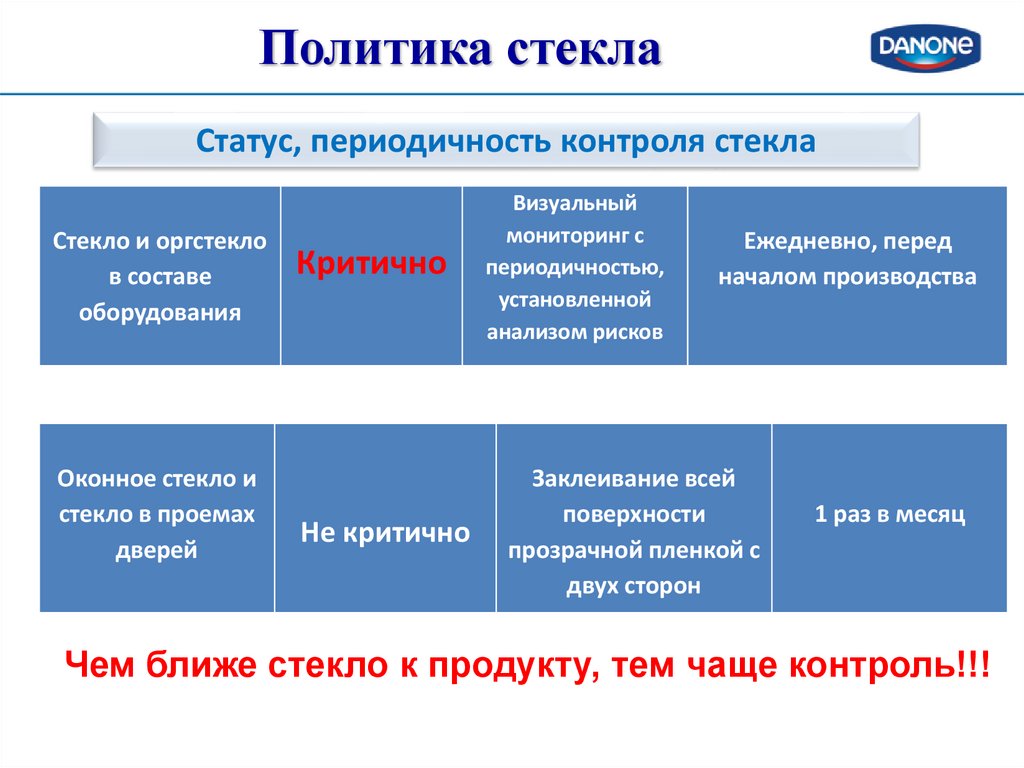 Политика стекла

DANONE

Статус, периодичность контроля стекла

| Стекло и оргстекло в составе оборудования | Критично | Визуальный мониторинг с периодичностью, установленной анализом рисков | Ежедневно, перед началом производства |
|---|---|---|---|

| Оконное стекло и стекло в проемах дверей | Не критично | Заклеивание всей поверхности прозрачной пленкой с двух сторон | 1 раз в месяц |
|---|---|---|---|

Чем ближе стекло к продукту, тем чаще контроль!!!